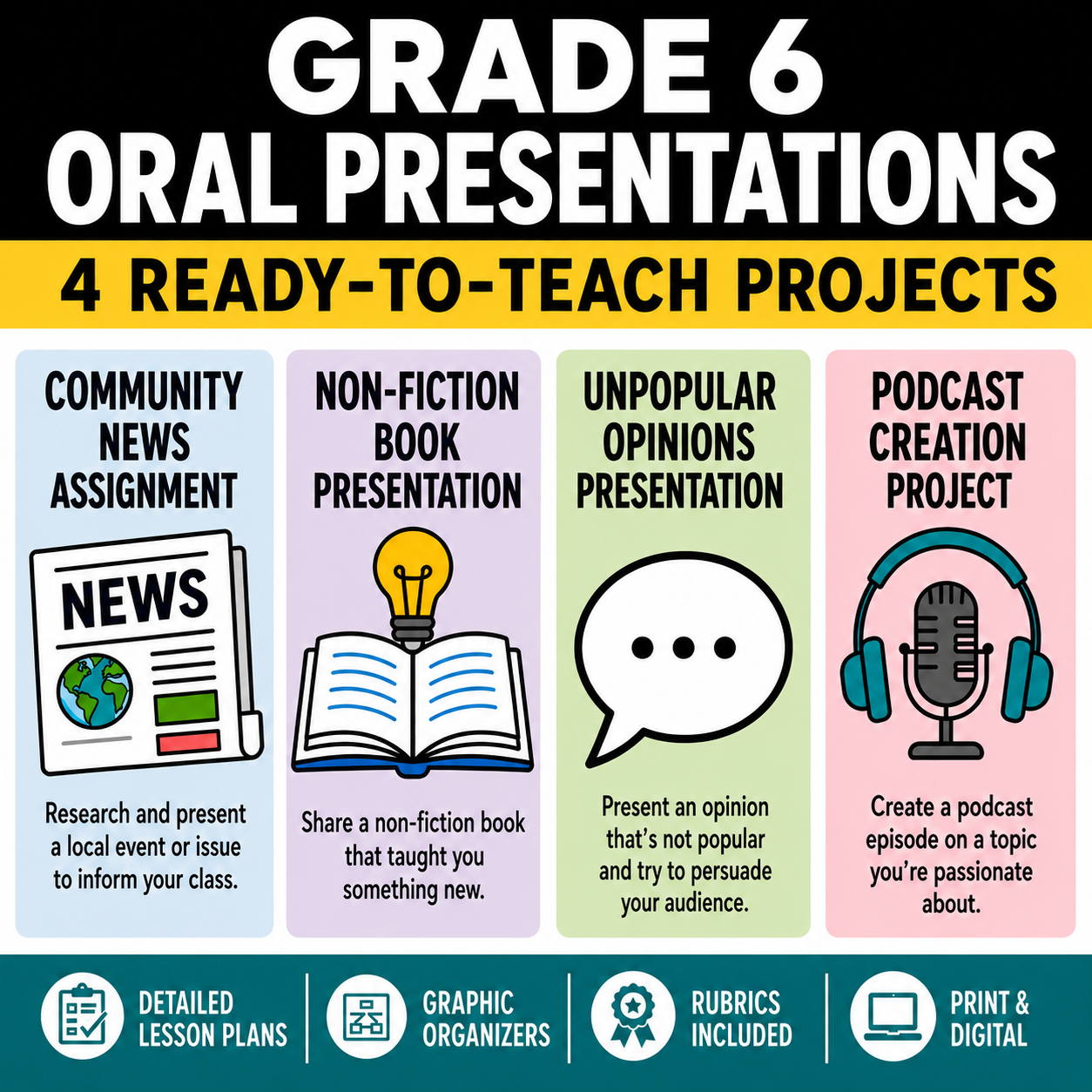 GRADE 6
ORAL PRESENTATIONS

4 READY-TO-TEACH PROJECTS

COMMUNITY NEWS ASSIGNMENT

NEWS

Research and present a local event or issue to inform your class.

NON-FICTION BOOK PRESENTATION

Share a non-fiction book that taught you something new.

UNPOPULAR OPINIONS PRESENTATION

Present an opinion that's not popular and try to persuade your audience.

PODCAST CREATION PROJECT

Create a podcast episode on a topic you're passionate about.

DETAILED LESSON PLANS

GRAPHIC ORGANIZERS

RUBRICS INCLUDED

PRINT & DIGITAL